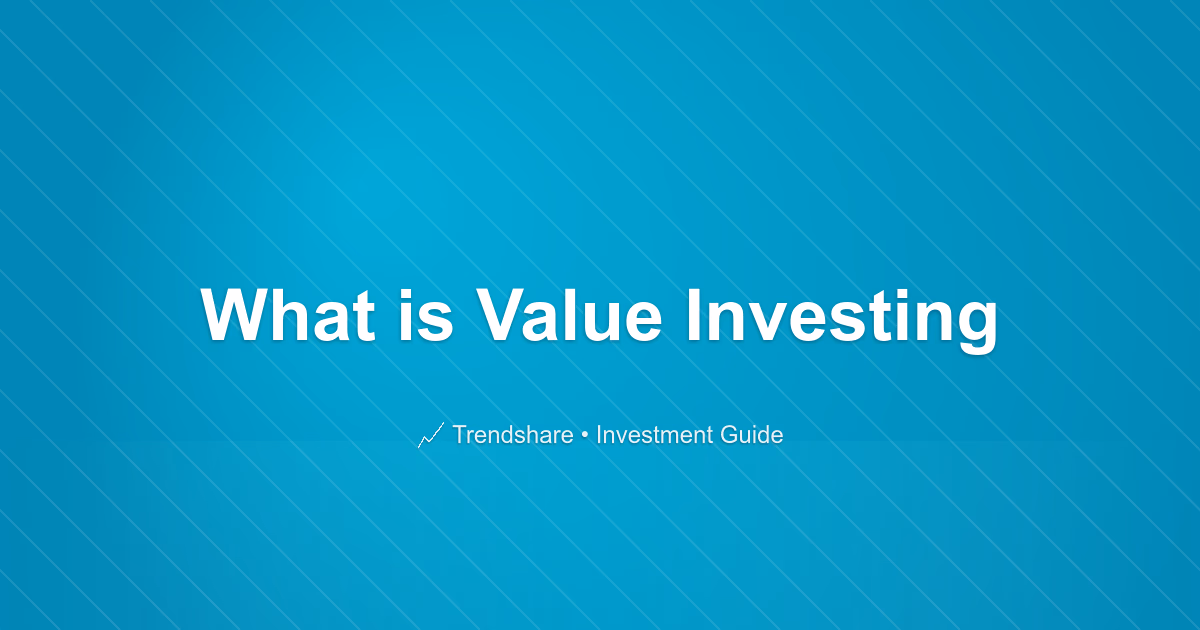 What is Value Investing

Trendshare • Investment Guide